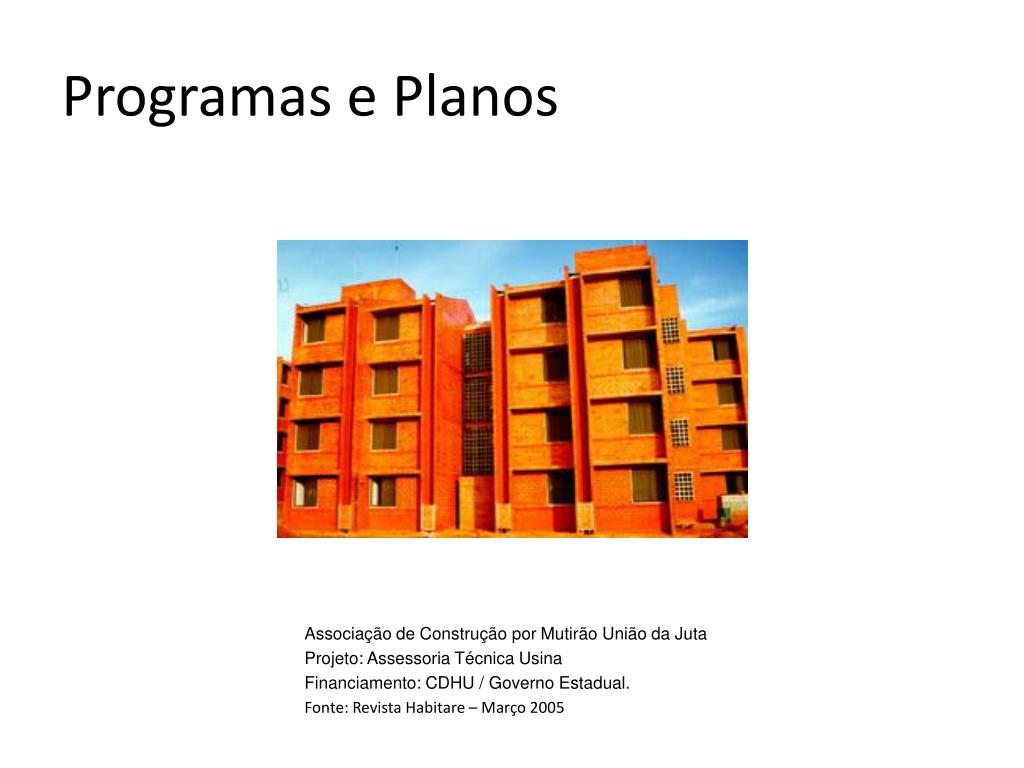 Programas e Planos

Associação de Construção por Mutirão União da Juta
Projeto: Assessoria Técnica Usina
Financiamento: CDHU / Governo Estadual.
Fonte: Revista Habitare – Março 2005